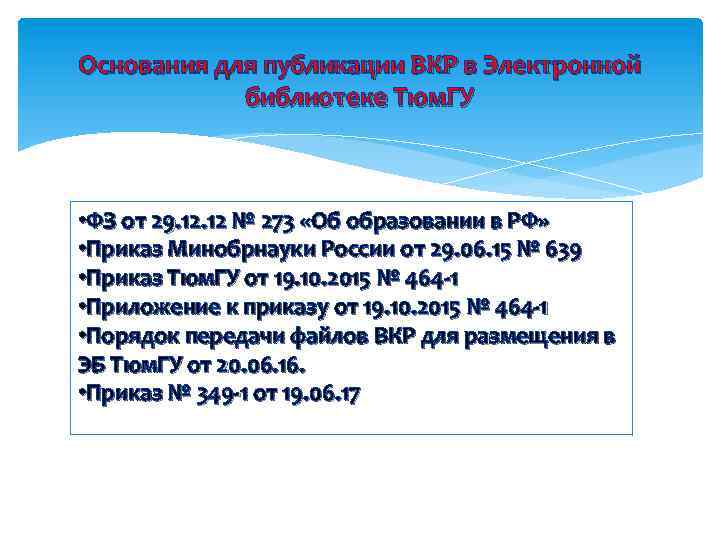 Основания для публикации ВКР в Электронной библиотеке ТюмГУ

•ФЗ от 29.12.12 № 273 «Об образовании в РФ»
•Приказ Минобрнауки России от 29.06.15 № 639
•Приказ ТюмГУ от 19.10.2015 № 464-1
•Приложение к приказу от 19.10.2015 № 464-1
•Порядок передачи файлов ВКР для размещения в ЭБ ТюмГУ от 20.06.16.
•Приказ № 349-1 от 19.06.17